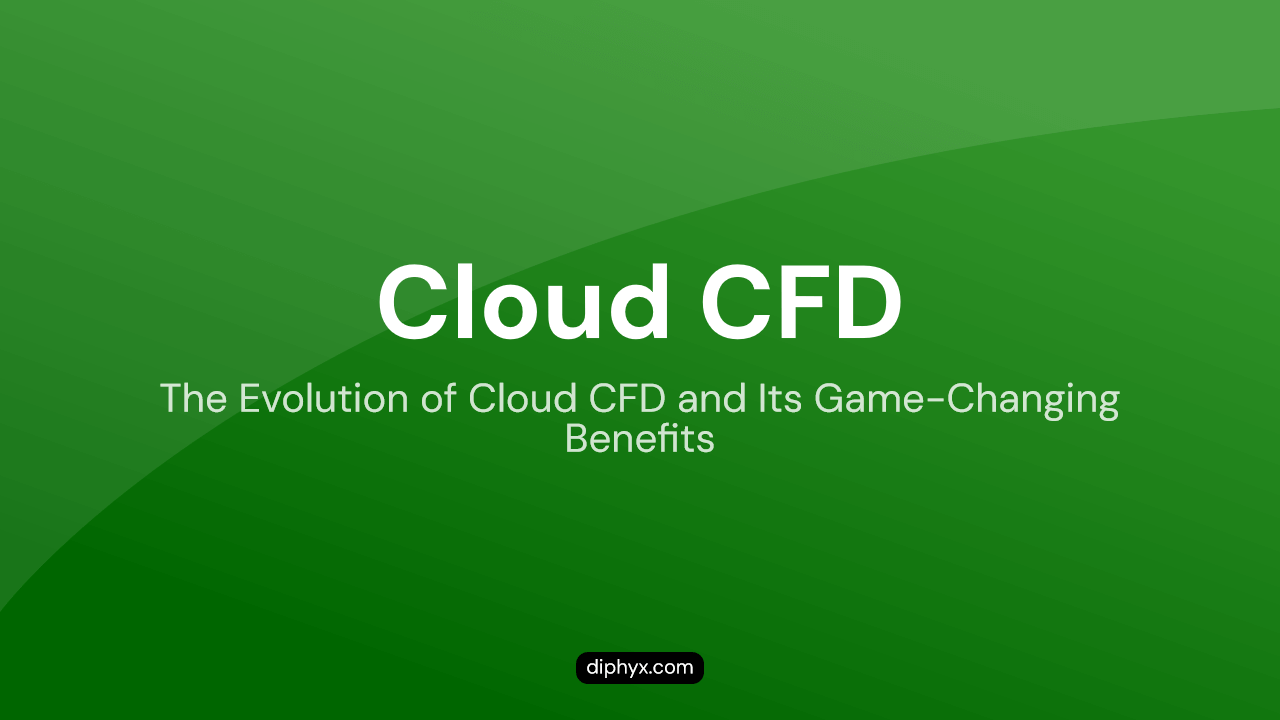 Cloud CFD

The Evolution of Cloud CFD and Its Game-Changing Benefits

diphyx.com